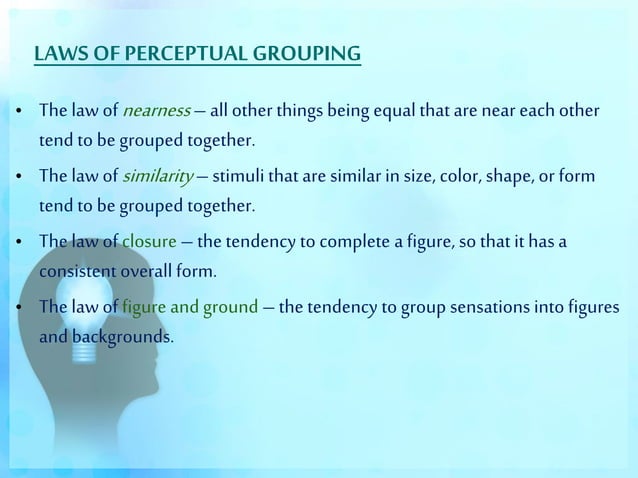 LAWS OF PERCEPTUAL GROUPING

• The law of nearness – all other things being equal that are near each other tend to be grouped together.

• The law of similarity – stimuli that are similar in size, color, shape, or form tend to be grouped together.

• The law of closure – the tendency to complete a figure, so that it has a consistent overall form.

• The law of figure and ground – the tendency to group sensations into figures and backgrounds.